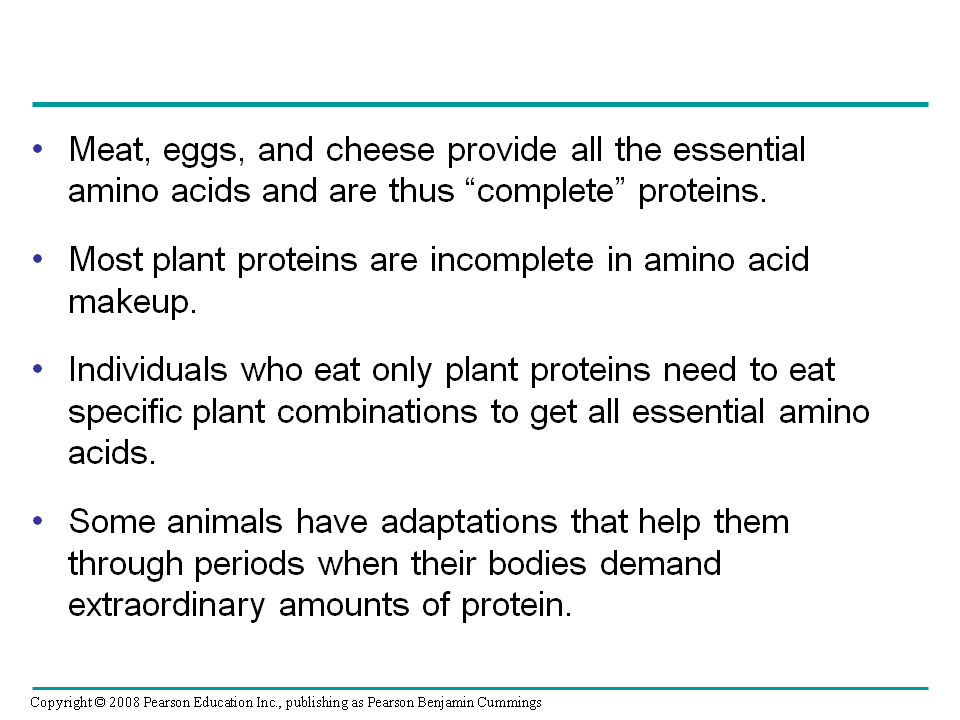 • Meat, eggs, and cheese provide all the essential amino acids and are thus “complete” proteins.

• Most plant proteins are incomplete in amino acid makeup.

• Individuals who eat only plant proteins need to eat specific plant combinations to get all essential amino acids.

• Some animals have adaptations that help them through periods when their bodies demand extraordinary amounts of protein.

Copyright © 2008 Pearson Education Inc., publishing as Pearson Benjamin Cummings